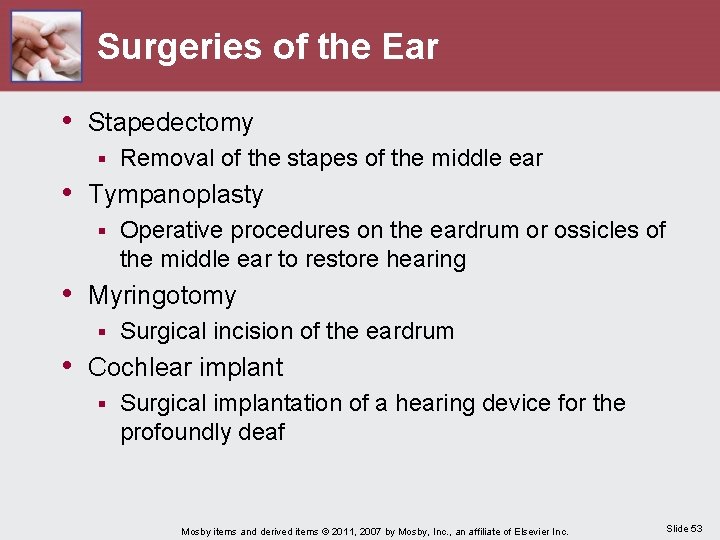 Surgeries of the Ear

• Stapedectomy
  ▪ Removal of the stapes of the middle ear
• Tympanoplasty
  ▪ Operative procedures on the eardrum or ossicles of the middle ear to restore hearing
• Myringotomy
  ▪ Surgical incision of the eardrum
• Cochlear implant
  ▪ Surgical implantation of a hearing device for the profoundly deaf

Mosby items and derived items © 2011, 2007 by Mosby, Inc., an affiliate of Elsevier Inc.

Slide 53